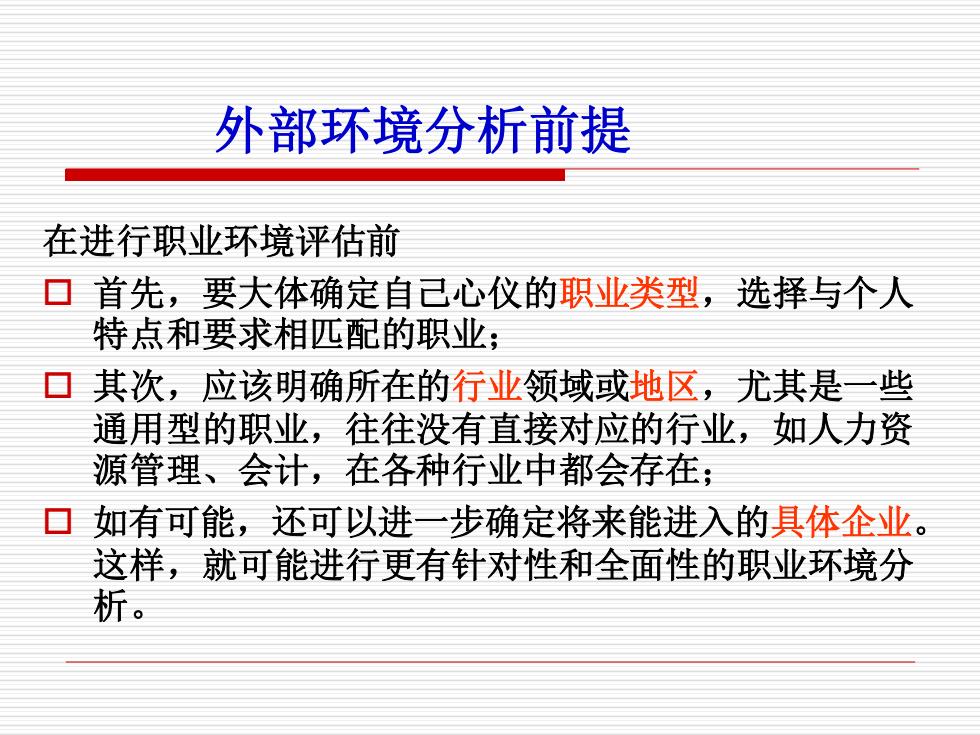 外部环境分析前提

在进行职业环境评估前

□ 首先，要大体确定自己心仪的职业类型，选择与个人特点和要求相匹配的职业；

□ 其次，应该明确所在的行业领域或地区，尤其是一些通用型的职业，往往没有直接对应的行业，如人力资源管理、会计，在各种行业中都会存在；

□ 如有可能，还可以进一步确定将来能进入的具体企业。这样，就可能进行更有针对性和全面性的职业环境分析。